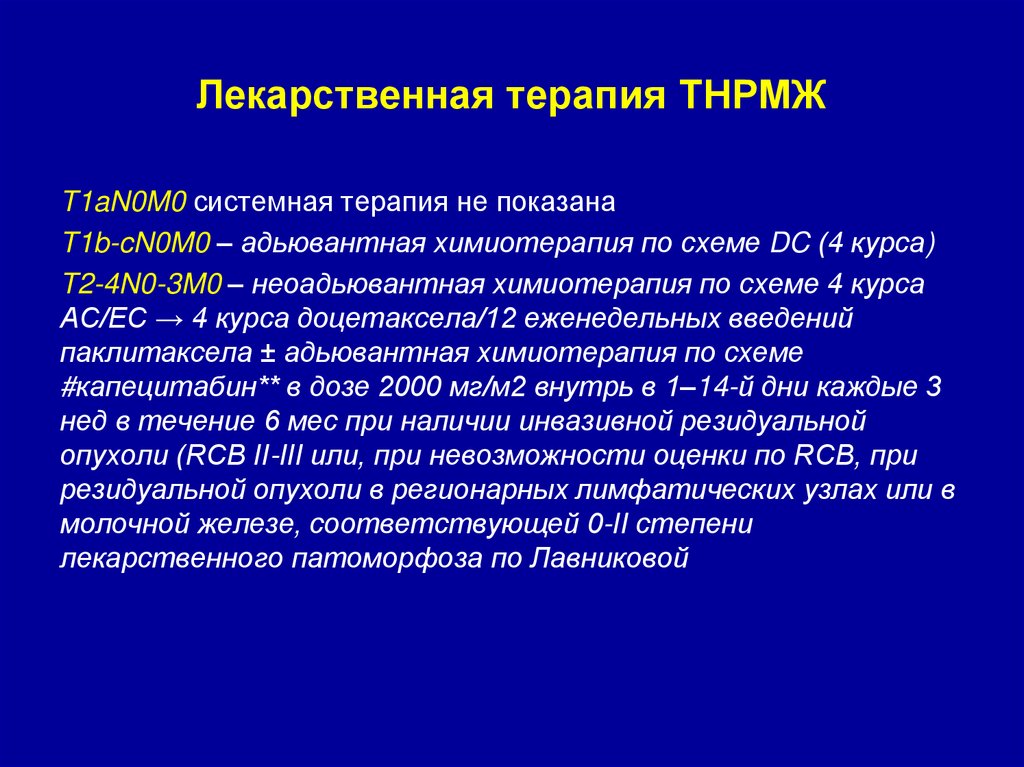 Лекарственная терапия ТНРМЖ

T1aN0M0 системная терапия не показана

T1b-cN0M0 – адьювантная химиотерапия по схеме DC (4 курса)

T2-4N0-3M0 – неоадьювантная химиотерапия по схеме 4 курса AC/EC → 4 курса доцетаксела/12 еженедельных введений паклитаксела ± адьювантная химиотерапия по схеме #капецитабин** в дозе 2000 мг/м2 внутрь в 1–14-й дни каждые 3 нед в течение 6 мес при наличии инвазивной резидуальной опухоли (RCB II-III или, при невозможности оценки по RCB, при резидуальной опухоли в регионарных лимфатических узлах или в молочной железе, соответствующей 0-II степени лекарственного патоморфоза по Лавниковой